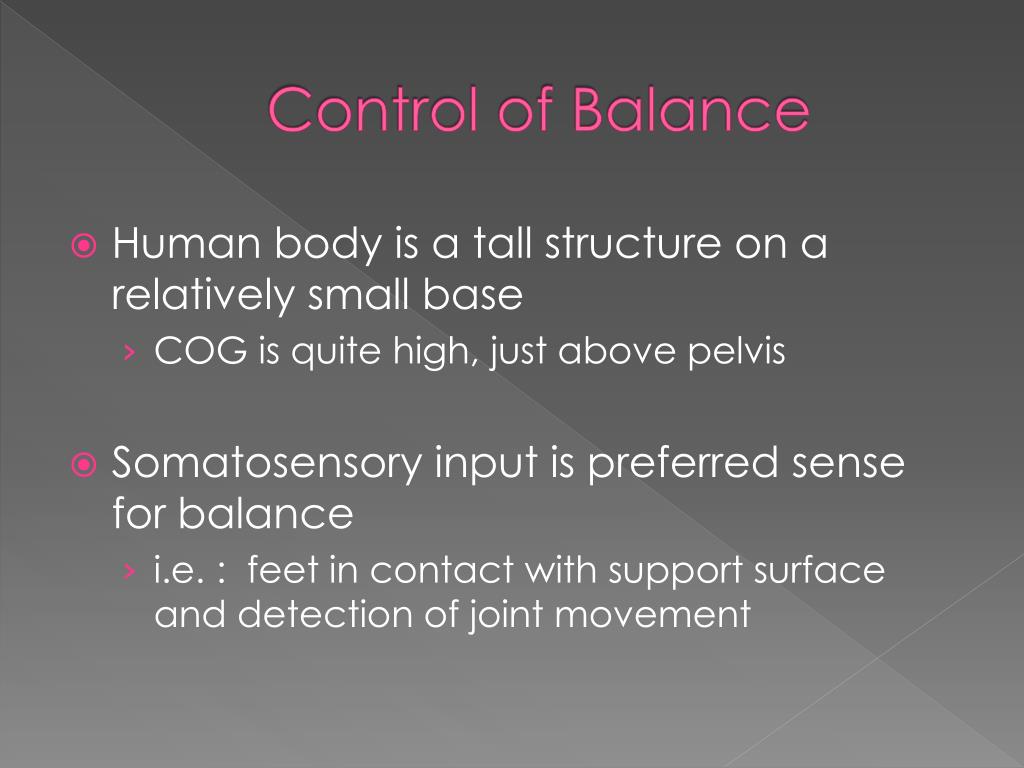 Control of Balance

Human body is a tall structure on a relatively small base

› COG is quite high, just above pelvis

Somatosensory input is preferred sense for balance

› i.e. : feet in contact with support surface and detection of joint movement